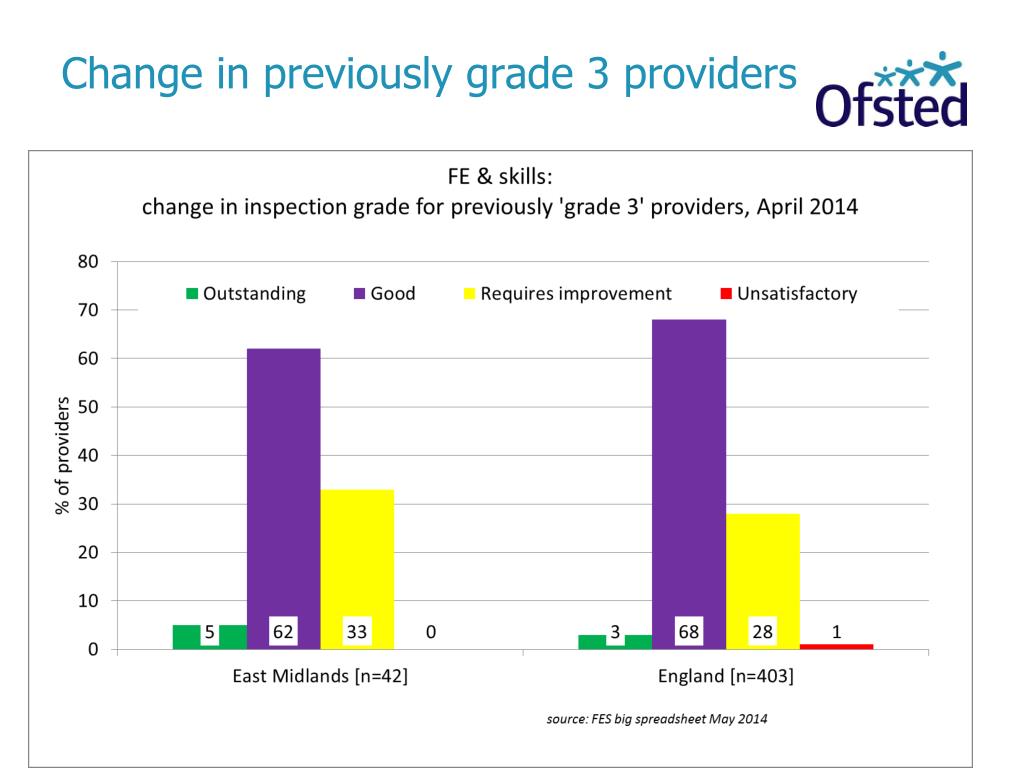 Change in previously grade 3 providers

Ofsted

FE & skills:
change in inspection grade for previously 'grade 3' providers, April 2014

Outstanding
Good
Requires improvement
Unsatisfactory

% of providers

80
70
60
50
40
30
20
10
0

5
62
33
0

3
68
28
1

East Midlands [n=42]
England [n=403]

source: FES big spreadsheet May 2014